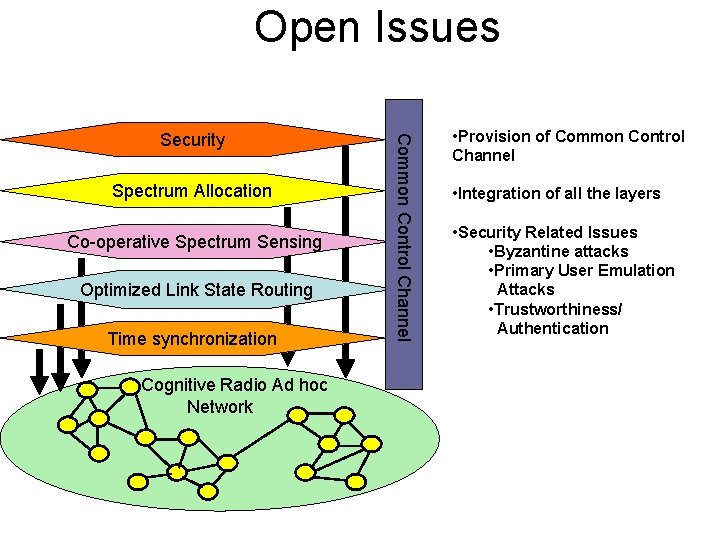 Open Issues

Security

Spectrum Allocation

Co-operative Spectrum Sensing

Optimized Link State Routing

Time synchronization

Common Control Channel

Cognitive Radio Ad hoc Network

•Provision of Common Control Channel

•Integration of all the layers

•Security Related Issues
•Byzantine attacks
•Primary User Emulation Attacks
•Trustworthiness/ Authentication